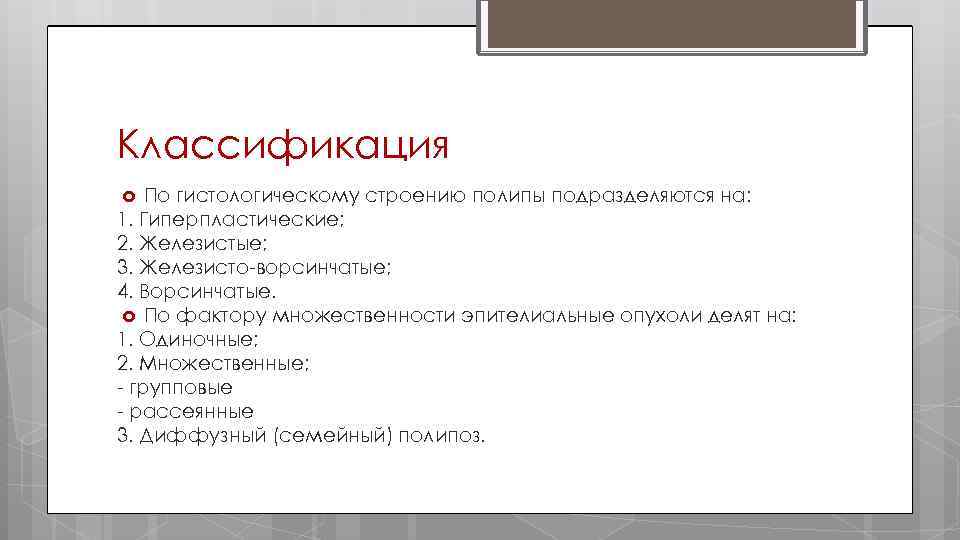 Классификация

По гистологическому строению полипы подразделяются на:
1. Гиперпластические;
2. Железистые;
3. Железисто-ворсинчатые;
4. Ворсинчатые.

По фактору множественности эпителиальные опухоли делят на:
1. Одиночные;
2. Множественные;
- групповые
- рассеянные
3. Диффузный (семейный) полипоз.